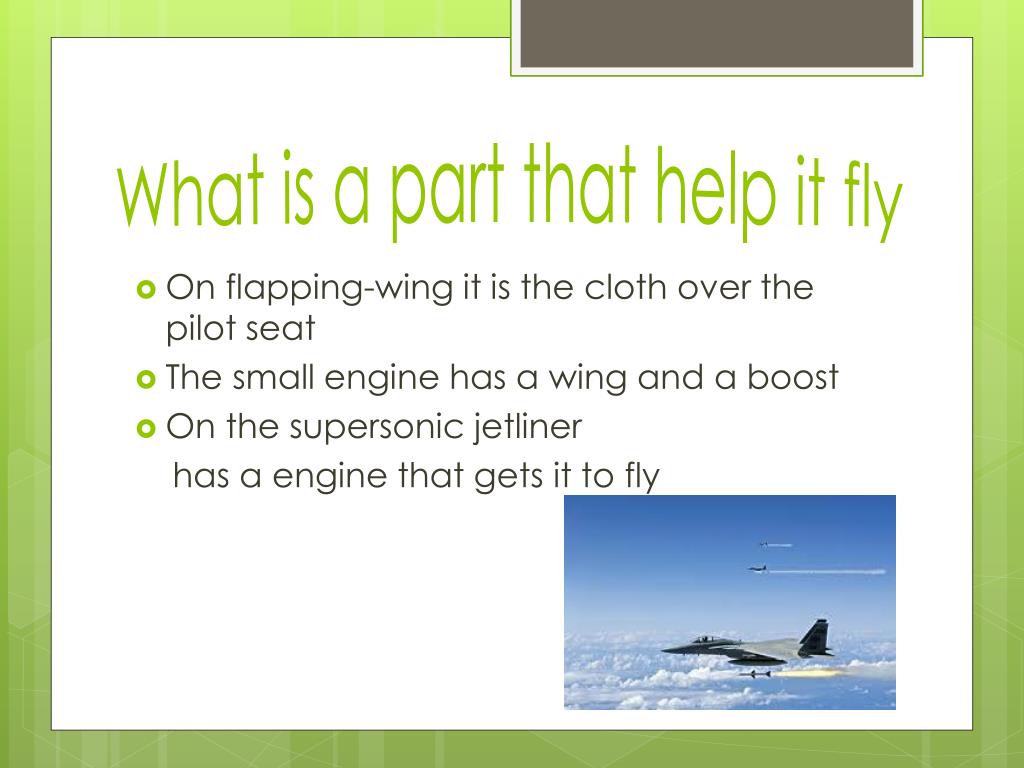 What is a part that help it fly

On flapping-wing it is the cloth over the pilot seat

The small engine has a wing and a boost

On the supersonic jetliner

has a engine that gets it to fly